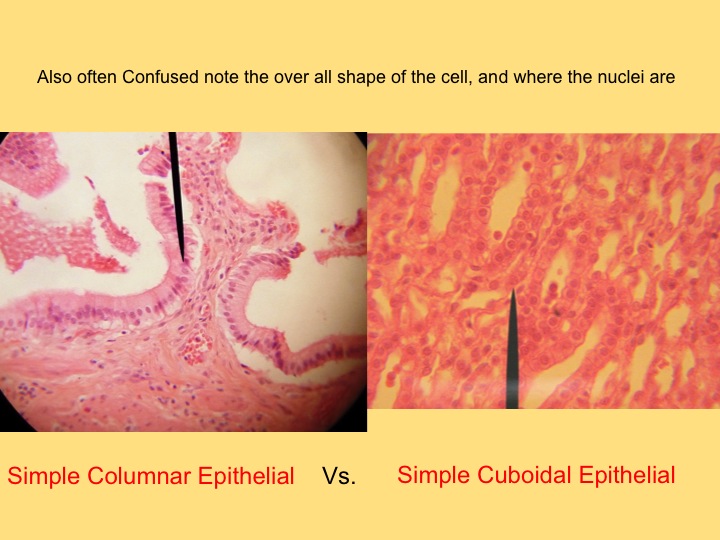 Also often Confused note the over all shape of the cell, and where the nuclei are

Simple Columnar Epithelial Vs. Simple Cuboidal Epithelial